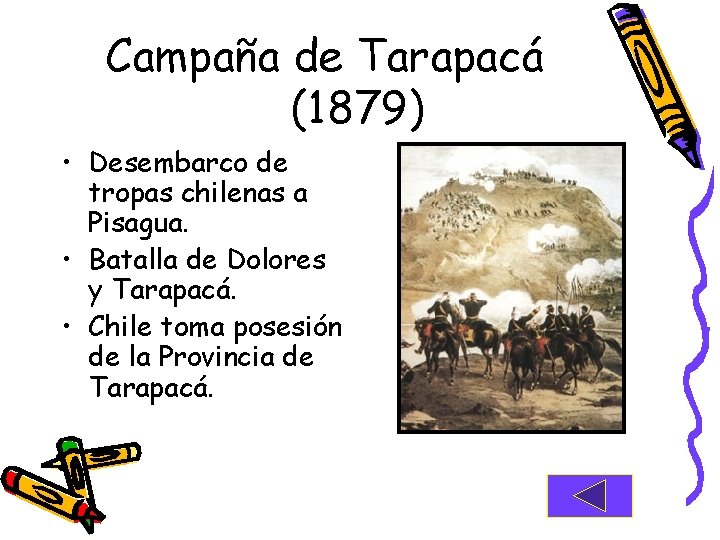 Campaña de Tarapacá (1879)

• Desembarco de tropas chilenas a Pisagua.
• Batalla de Dolores y Tarapacá.
• Chile toma posesión de la Provincia de Tarapacá.